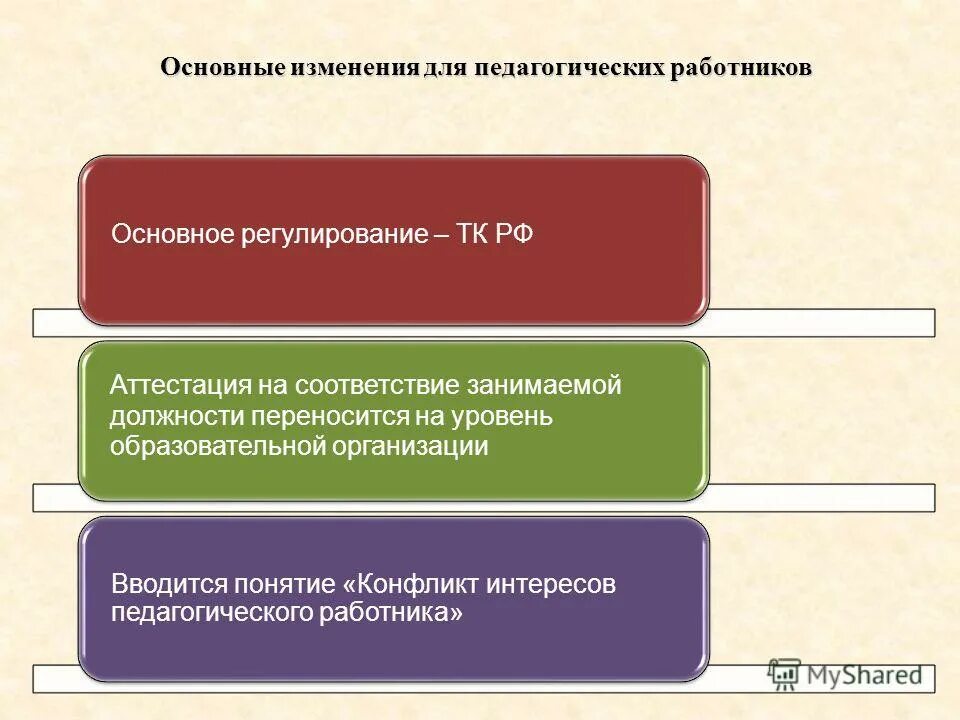 Основные изменения для педагогических работников

Основное регулирование – ТК РФ

Аттестация на соответствие занимаемой должности переносится на уровень образовательной организации

Вводится понятие «Конфликт интересов педагогического работника»

MyShared